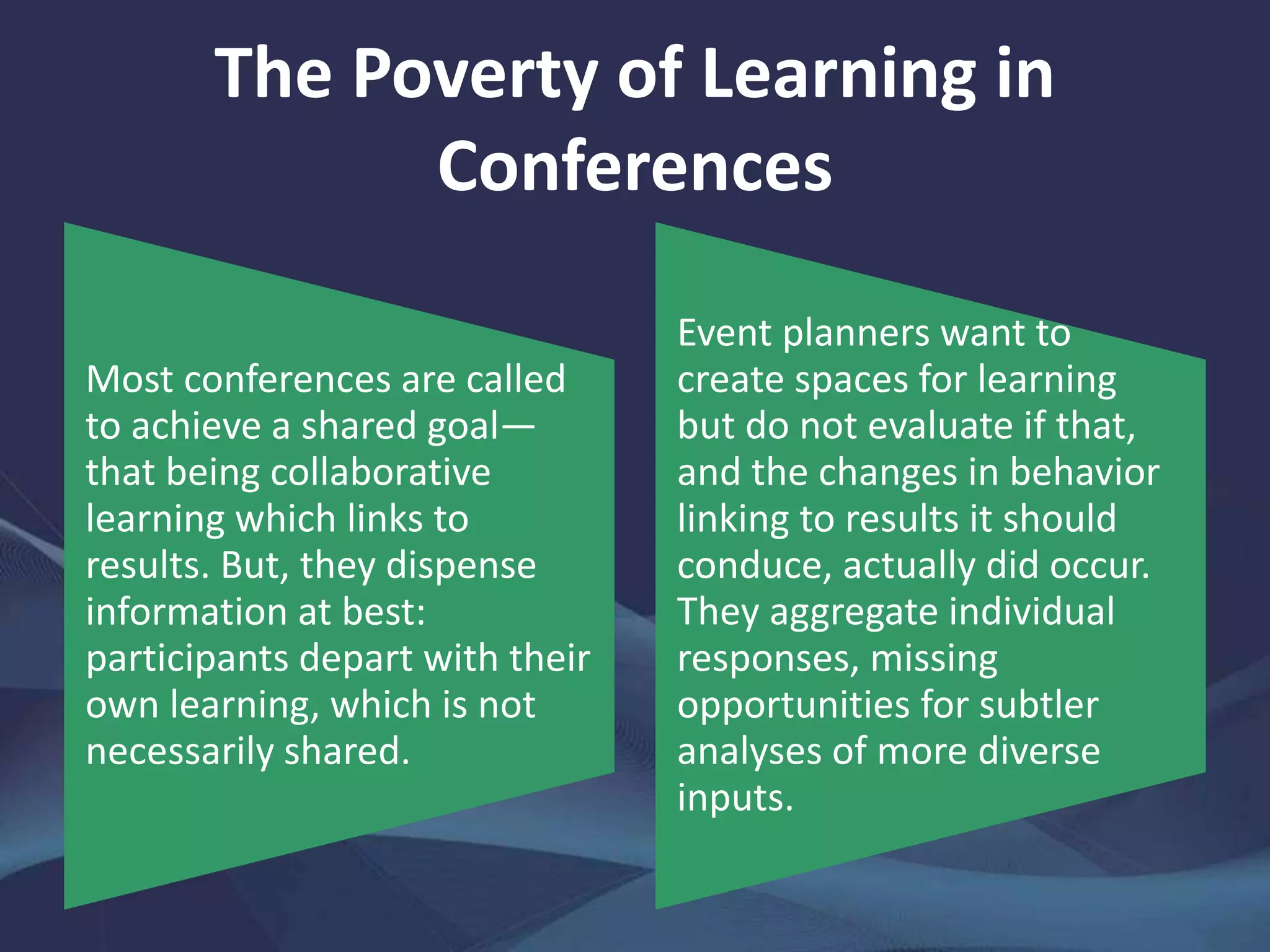 The Poverty of Learning in Conferences

Most conferences are called to achieve a shared goal—that being collaborative learning which links to results. But, they dispense information at best: participants depart with their own learning, which is not necessarily shared.

Event planners want to create spaces for learning but do not evaluate if that, and the changes in behavior linking to results it should conduce, actually did occur. They aggregate individual responses, missing opportunities for subtler analyses of more diverse inputs.